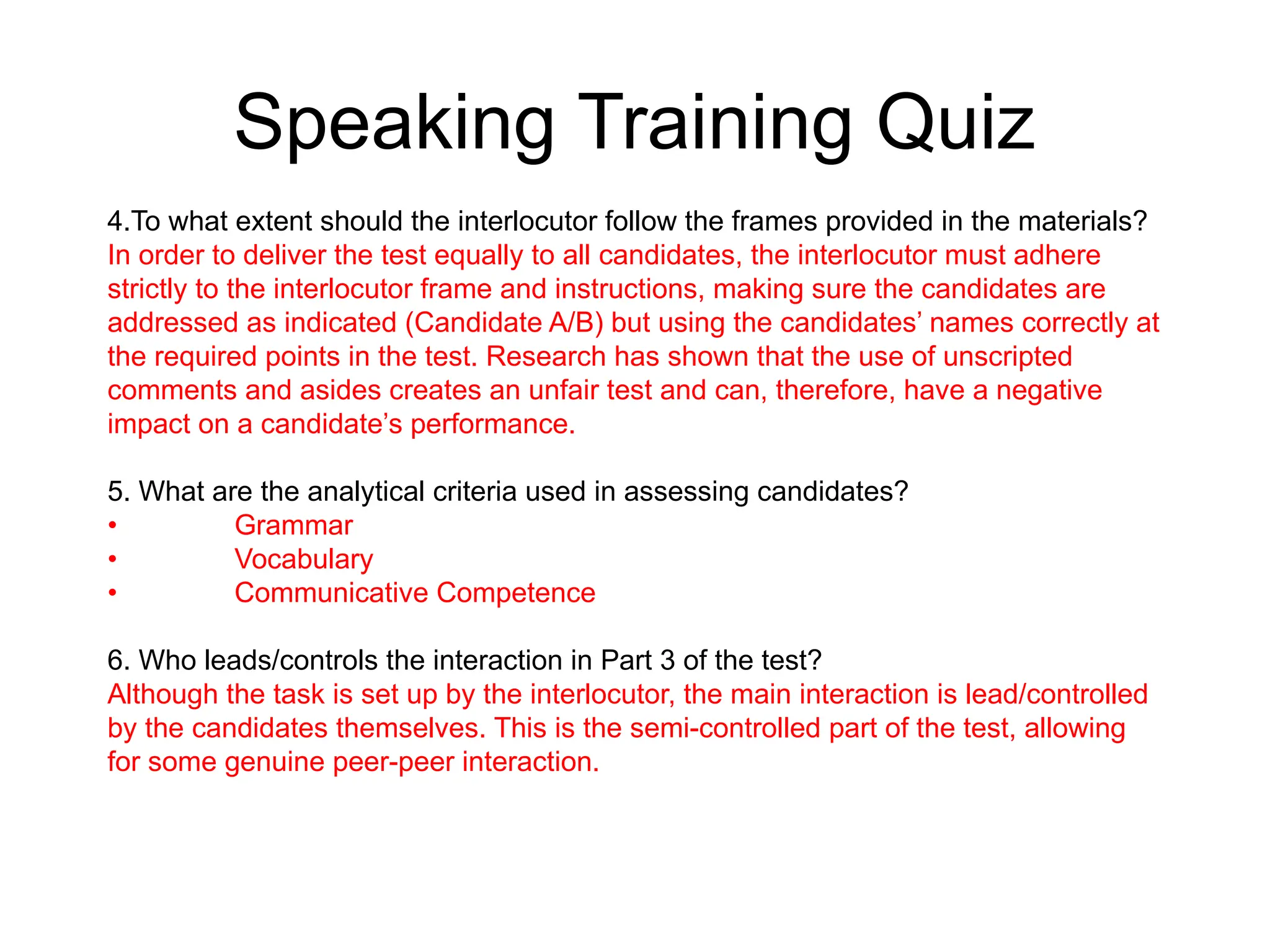 Speaking Training Quiz

4.To what extent should the interlocutor follow the frames provided in the materials?
In order to deliver the test equally to all candidates, the interlocutor must adhere strictly to the interlocutor frame and instructions, making sure the candidates are addressed as indicated (Candidate A/B) but using the candidates' names correctly at the required points in the test. Research has shown that the use of unscripted comments and asides creates an unfair test and can, therefore, have a negative impact on a candidate's performance.

5. What are the analytical criteria used in assessing candidates?
• Grammar
• Vocabulary
• Communicative Competence

6. Who leads/controls the interaction in Part 3 of the test?
Although the task is set up by the interlocutor, the main interaction is lead/controlled by the candidates themselves. This is the semi-controlled part of the test, allowing for some genuine peer-peer interaction.